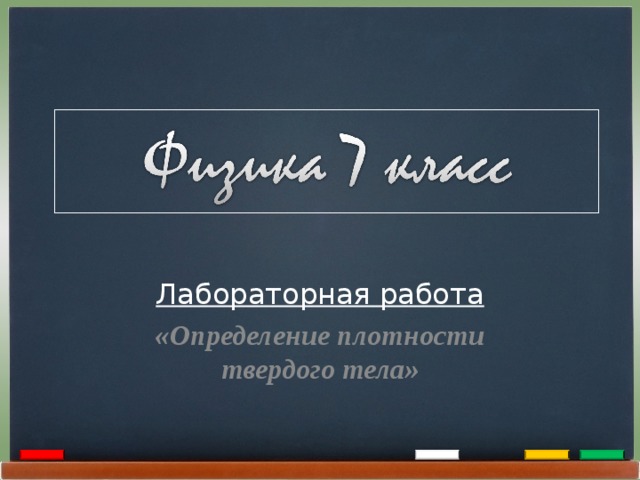 Физика 7 класс

Лабораторная работа

«Определение плотности твердого тела»